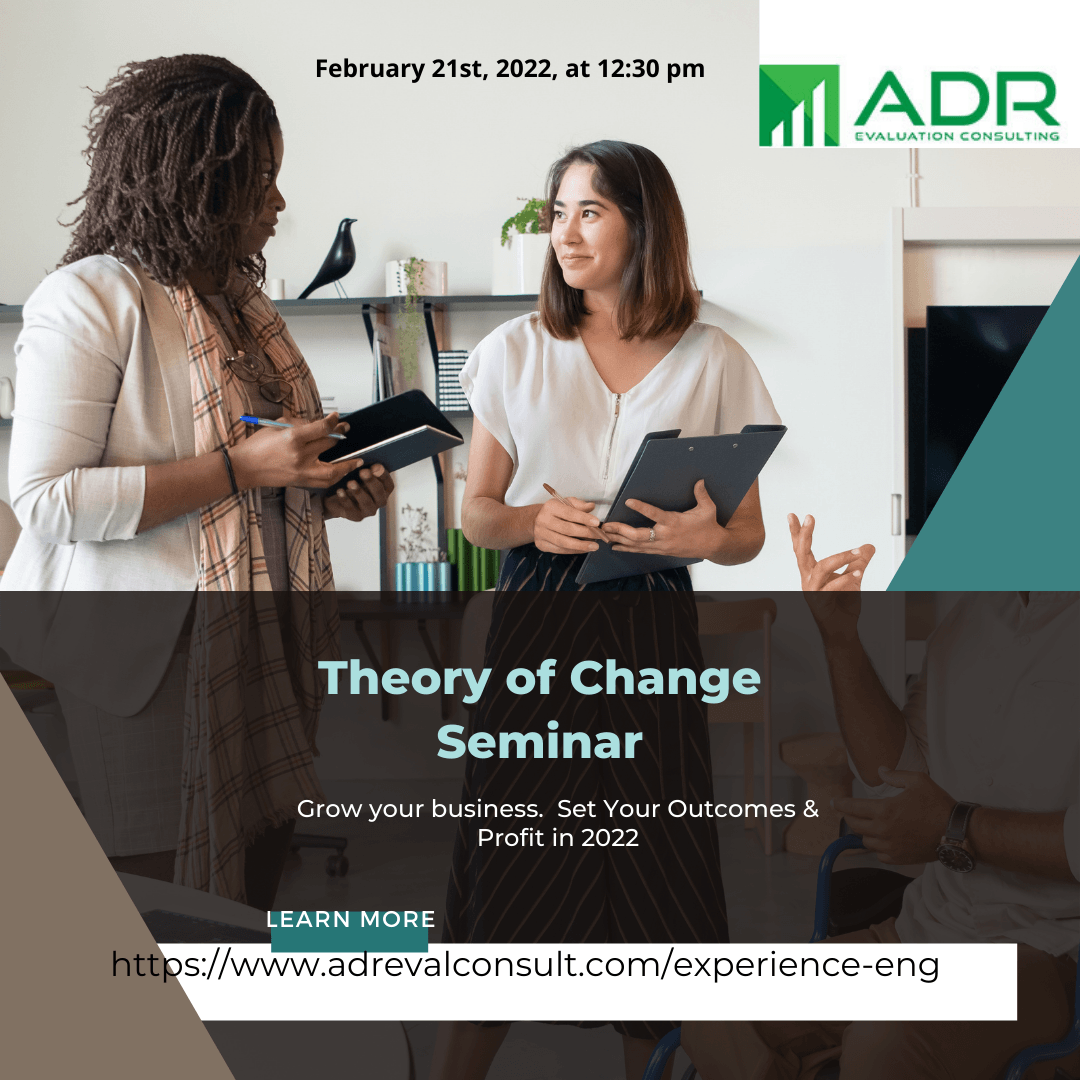 February 21st, 2022, at 12:30 pm

ADR
EVALUATION CONSULTING

Theory of Change Seminar

Grow your business. Set Your Outcomes & Profit in 2022

LEARN MORE

https://www.adrevalconsult.com/experience-eng